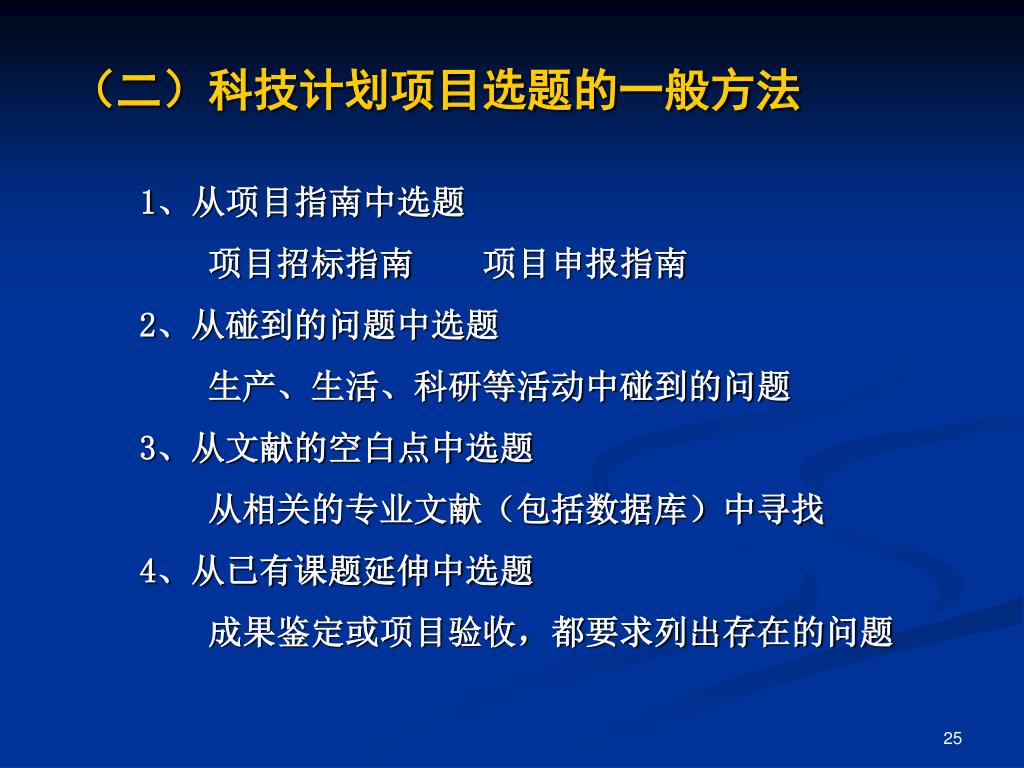 （二）科技计划项目选题的一般方法

1、从项目指南中选题

项目招标指南　　项目申报指南

2、从碰到的问题中选题

生产、生活、科研等活动中碰到的问题

3、从文献的空白点中选题

从相关的专业文献（包括数据库）中寻找

4、从已有课题延伸中选题

成果鉴定或项目验收，都要求列出存在的问题

25